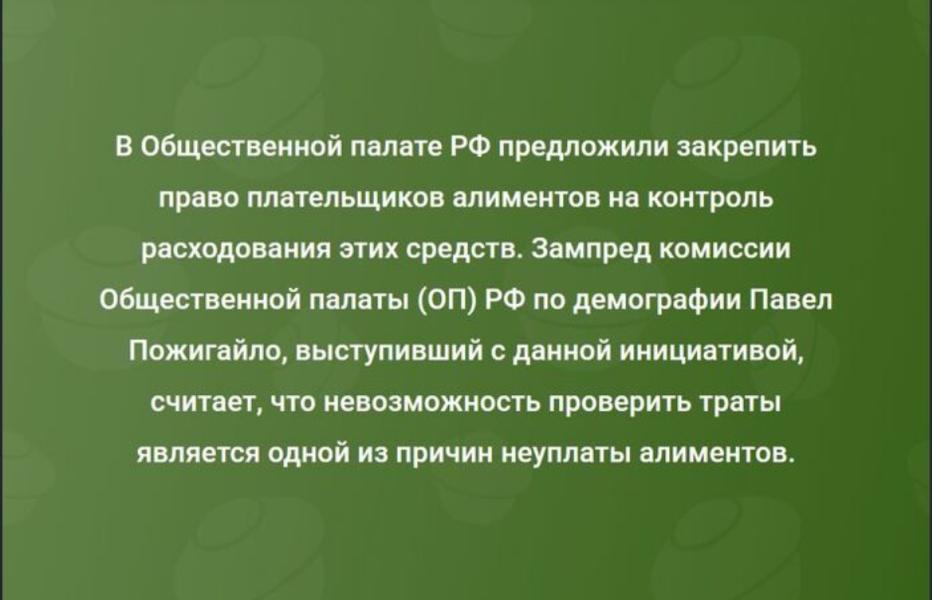 В Общественной палате РФ предложили закрепить право плательщиков алиментов на контроль расходования этих средств. Зампред комиссии Общественной палаты (ОП) РФ по демографии Павел Пожигайло, выступивший с данной инициативой, считает, что невозможность проверить траты является одной из причин неуплаты алиментов.